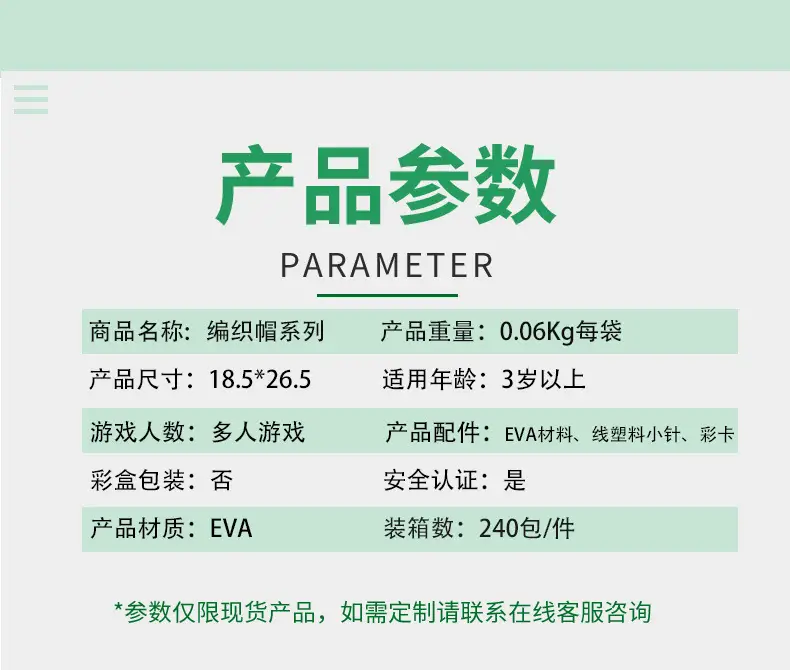 产品参数

PARAMETER

| 商品名称：编织帽系列 | 产品重量：0.06Kg每袋 |
|---|---|
| 产品尺寸：18.5*26.5 | 适用年龄：3岁以上 |
| 游戏人数：多人游戏 | 产品配件：EVA材料、线塑料小针、彩卡 |
| 彩盒包装：否 | 安全认证：是 |
| 产品材质：EVA | 装箱数：240包/件 |

*参数仅限现货产品，如需定制请联系在线客服咨询